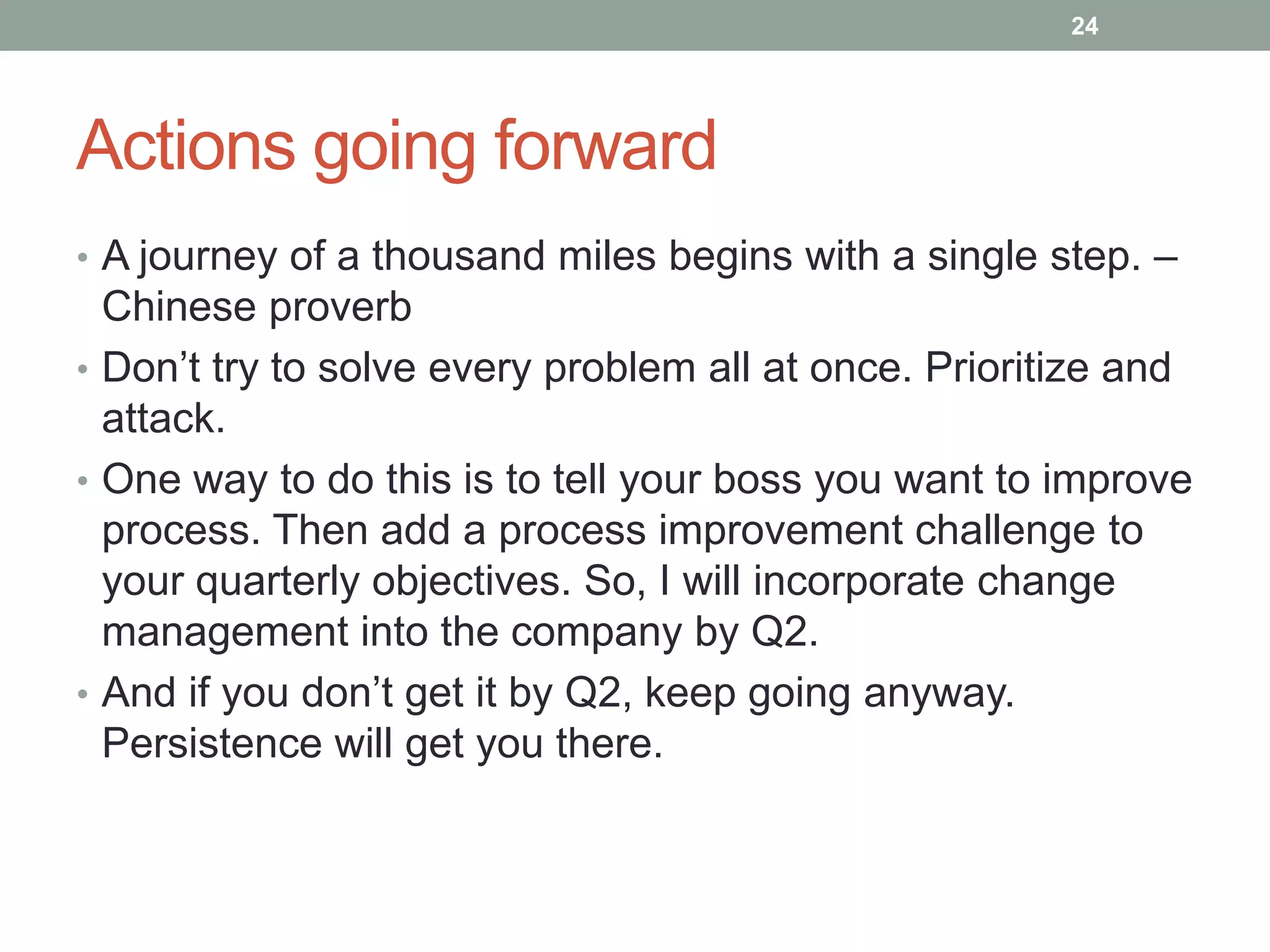 24

Actions going forward

• A journey of a thousand miles begins with a single step. – Chinese proverb
• Don’t try to solve every problem all at once. Prioritize and attack.
• One way to do this is to tell your boss you want to improve process. Then add a process improvement challenge to your quarterly objectives. So, I will incorporate change management into the company by Q2.
• And if you don’t get it by Q2, keep going anyway. Persistence will get you there.